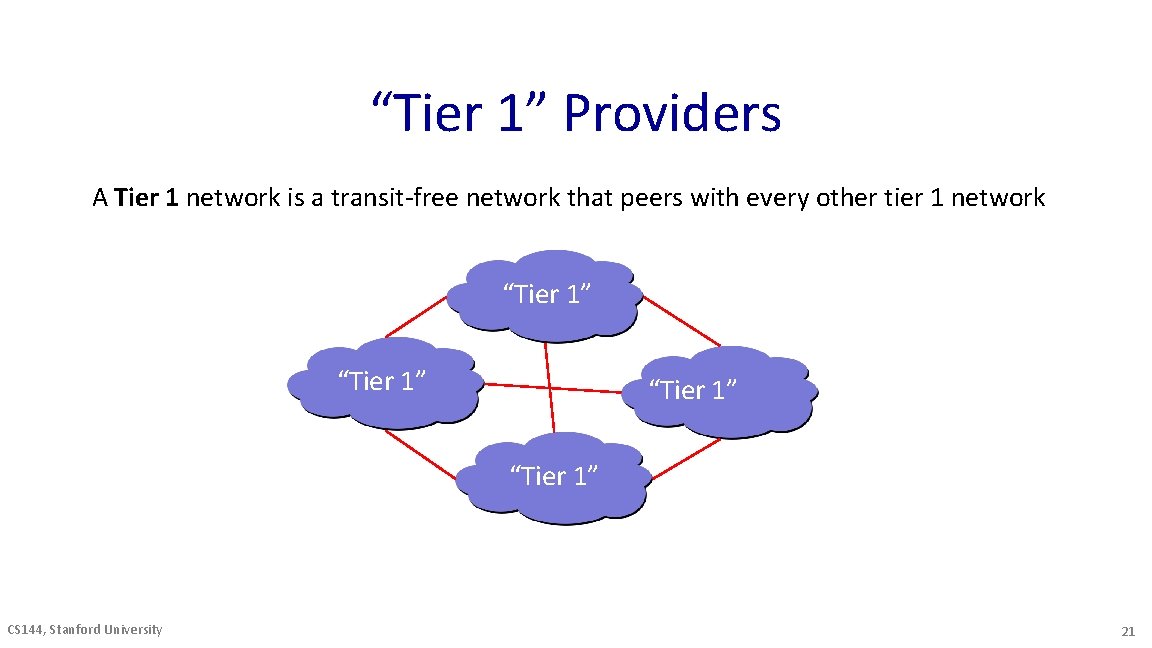 “Tier 1” Providers

A Tier 1 network is a transit-free network that peers with every other tier 1 network

“Tier 1”

“Tier 1”

“Tier 1”

“Tier 1”

CS144, Stanford University

21